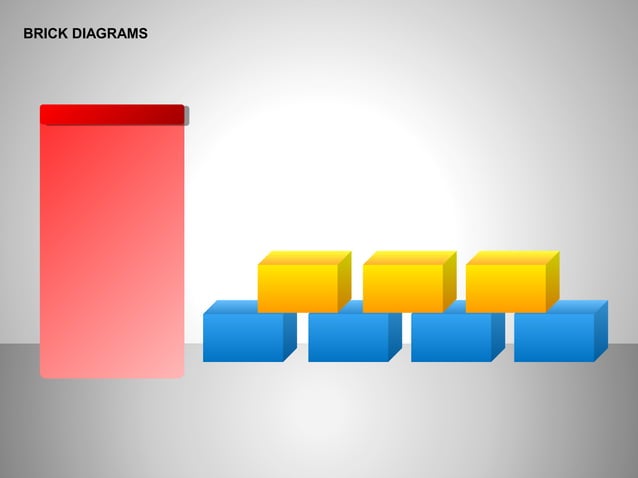 BRICK DIAGRAMS